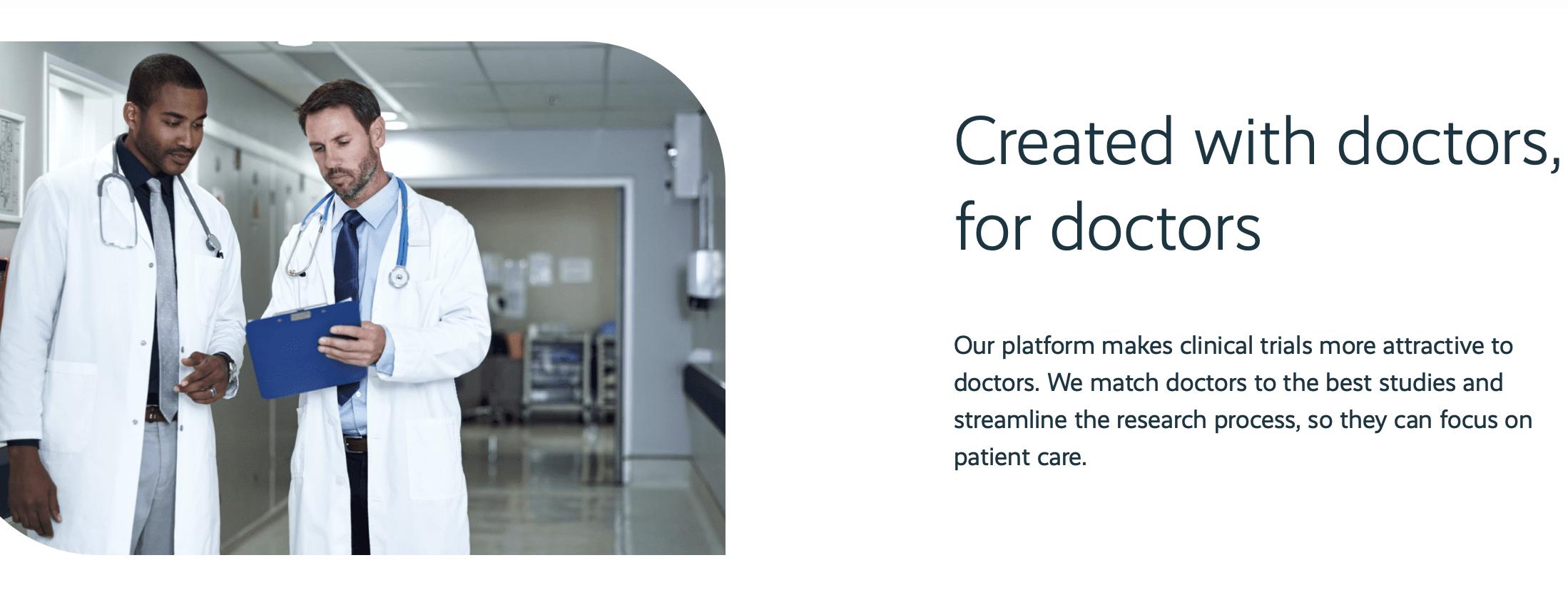 Created with doctors, for doctors

Our platform makes clinical trials more attractive to doctors. We match doctors to the best studies and streamline the research process, so they can focus on patient care.